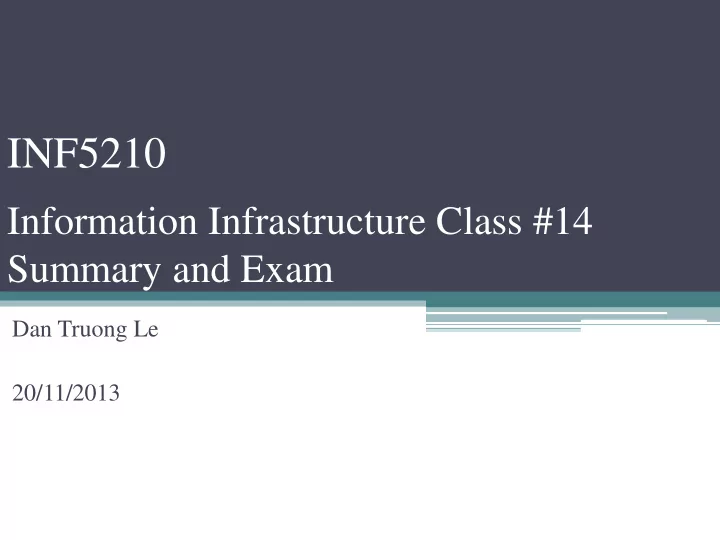 INF5210

Information Infrastructure Class #14
Summary and Exam

Dan Truong Le

20/11/2013